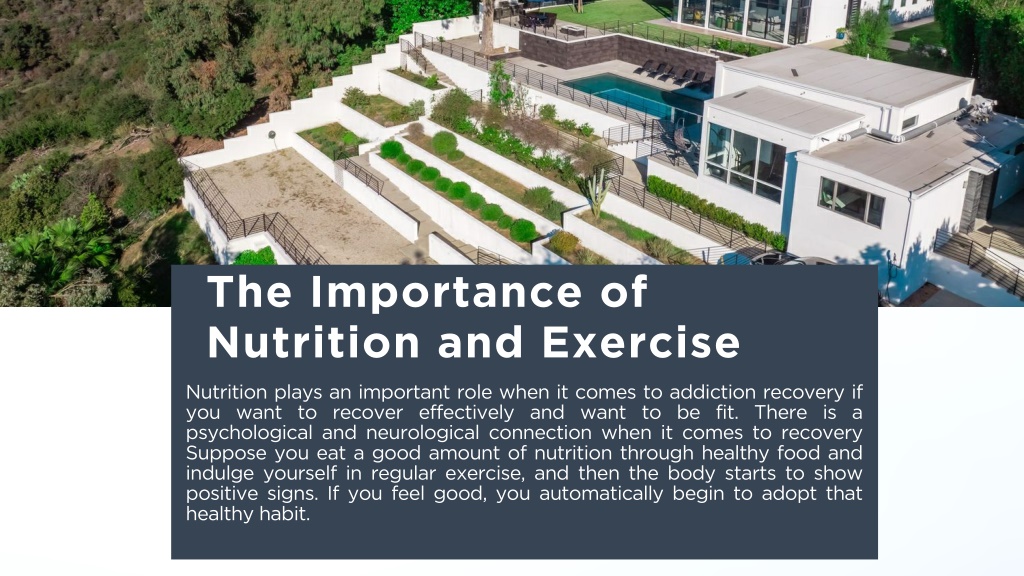 The Importance of Nutrition and Exercise

Nutrition plays an important role when it comes to addiction recovery if you want to recover effectively and want to be fit. There is a psychological and neurological connection when it comes to recovery Suppose you eat a good amount of nutrition through healthy food and indulge yourself in regular exercise, and then the body starts to show positive signs. If you feel good, you automatically begin to adopt that healthy habit.